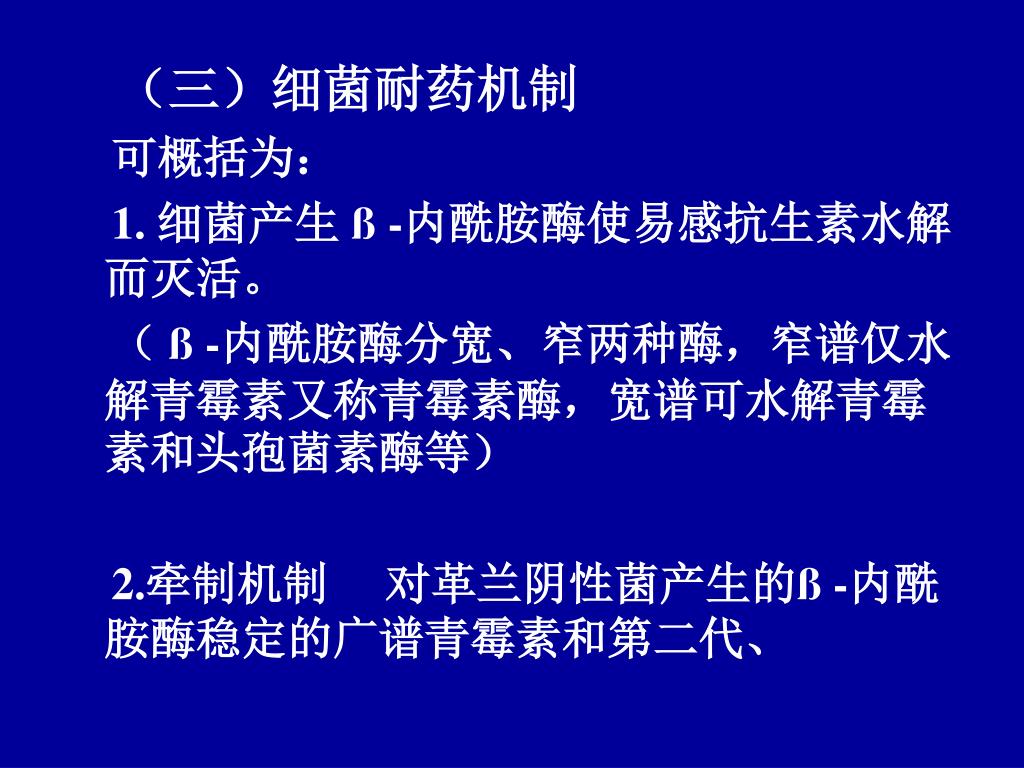 （三）细菌耐药机制

可概括为：

1. 细菌产生 ß -内酰胺酶使易感抗生素水解而灭活。

（ ß -内酰胺酶分宽、窄两种酶，窄谱仅水解青霉素又称青霉素酶，宽谱可水解青霉素和头孢菌素酶等）

2.牵制机制　对革兰阴性菌产生的ß -内酰胺酶稳定的广谱青霉素和第二代、